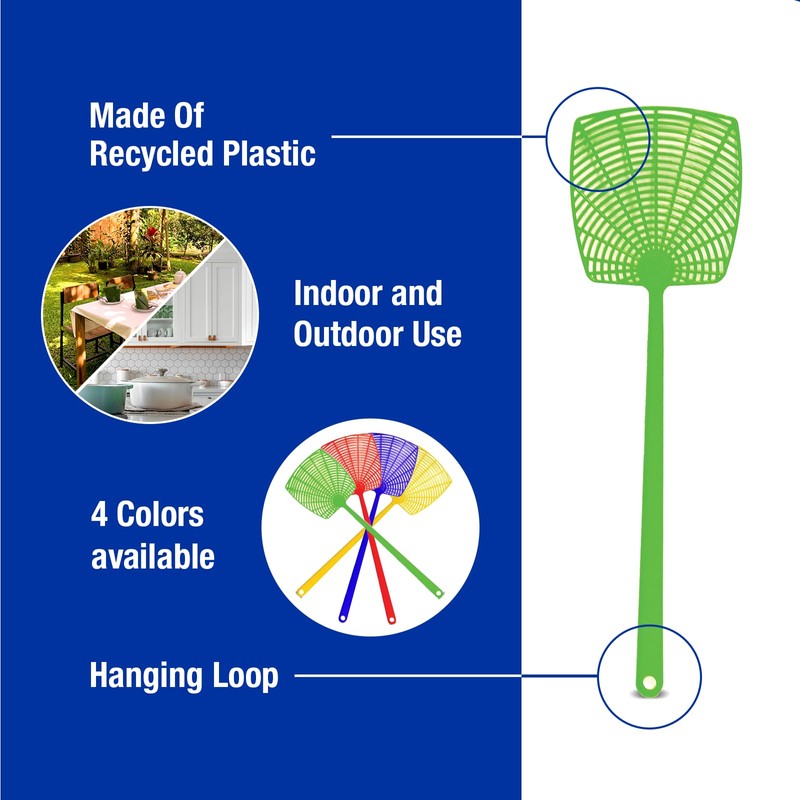 Made Of
Recycled Plastic

Indoor and
Outdoor Use

4 Colors
available

Hanging Loop